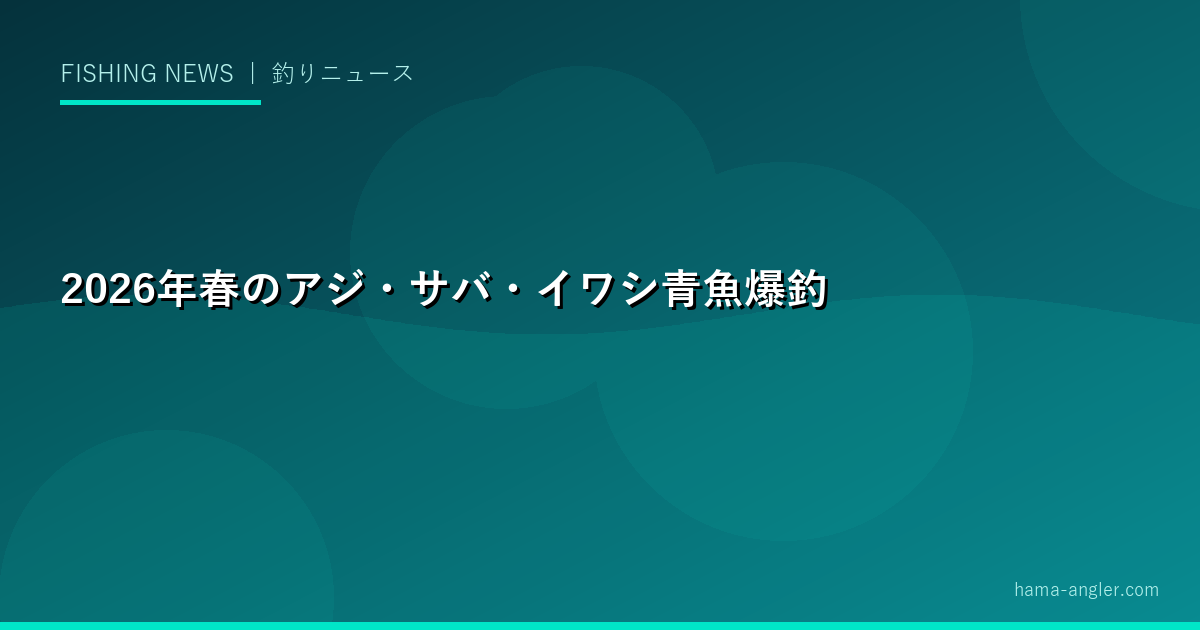 FISHING NEWS ｜ 釣りニュース

2026年春のアジ・サバ・イワシ青魚爆釣

hama-angler.com